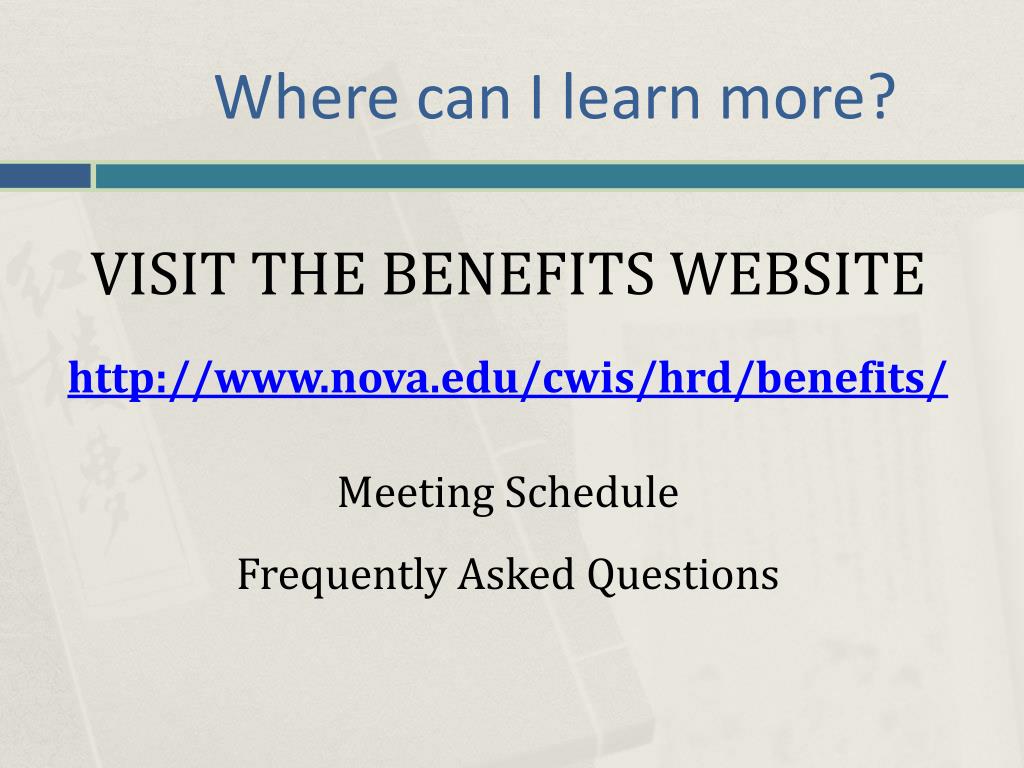 Where can I learn more?

VISIT THE BENEFITS WEBSITE

http://www.nova.edu/cwis/hrd/benefits/

Meeting Schedule

Frequently Asked Questions